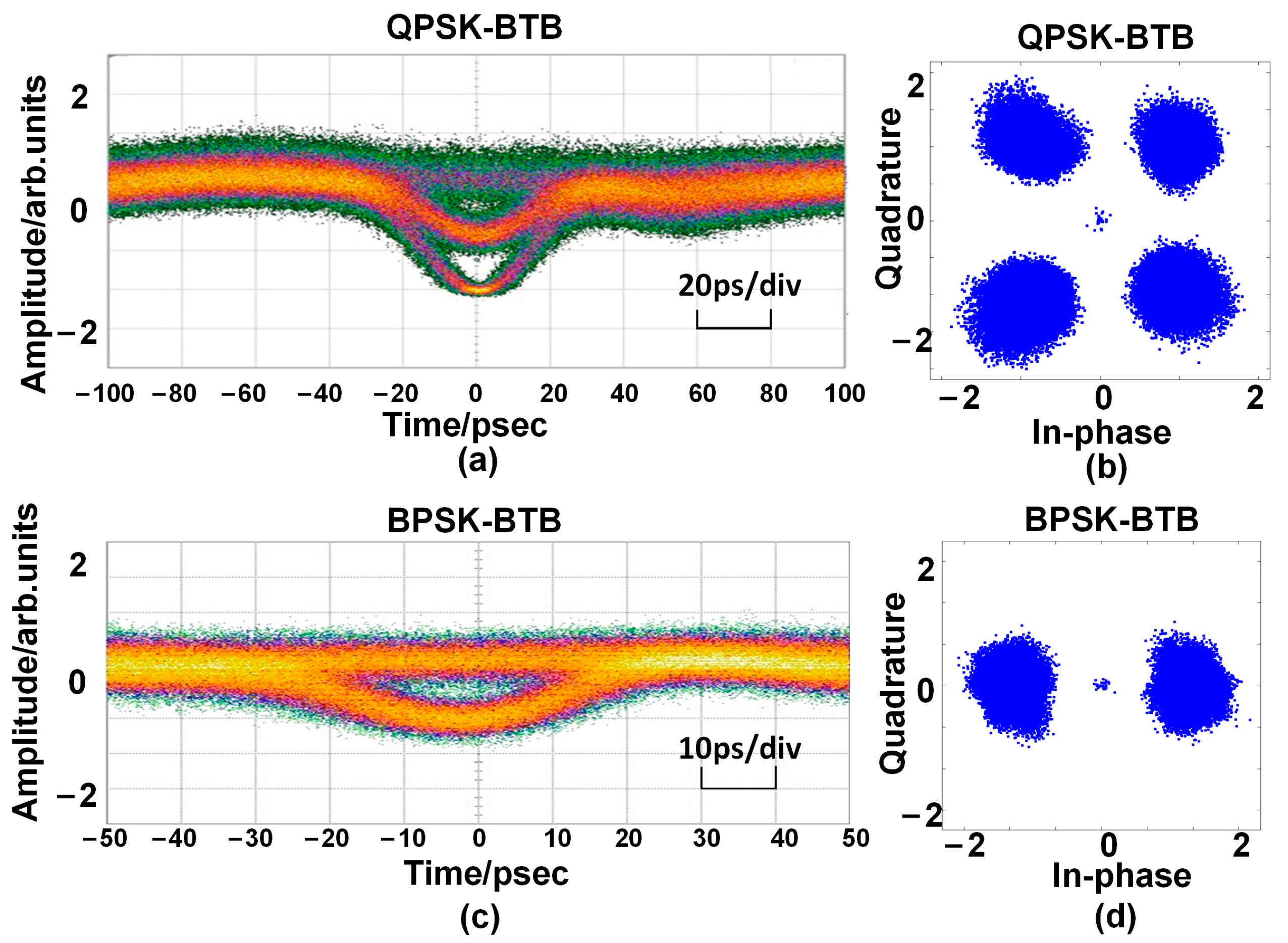 QPSK-BTB

Amplitude/arb.units

2

0

−2

20ps/div

−100 −80 −60 −40 −20 0 20 40 60 80 100

Time/psec

(a)

QPSK-BTB

Quadrature

2

0

−2

−2 0 2

In-phase

(b)

BPSK-BTB

Amplitude/arb.units

2

0

−2

10ps/div

−50 −40 −30 −20 −10 0 10 20 30 40 50

Time/psec

(c)

BPSK-BTB

Quadrature

2

0

−2

−2 0 2

In-phase

(d)